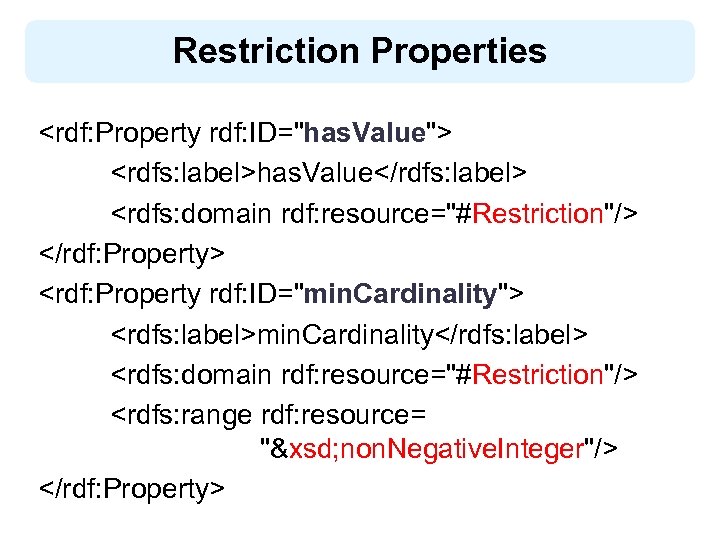 Restriction Properties

<rdf:Property rdf:ID="hasValue">
<rdfs:label>hasValue</rdfs:label>
<rdfs:domain rdf:resource="#Restriction"/>
</rdf:Property>
<rdf:Property rdf:ID="minCardinality">
<rdfs:label>minCardinality</rdfs:label>
<rdfs:domain rdf:resource="#Restriction"/>
<rdfs:range rdf:resource=
"&xsd;nonNegativeInteger"/>
</rdf:Property>